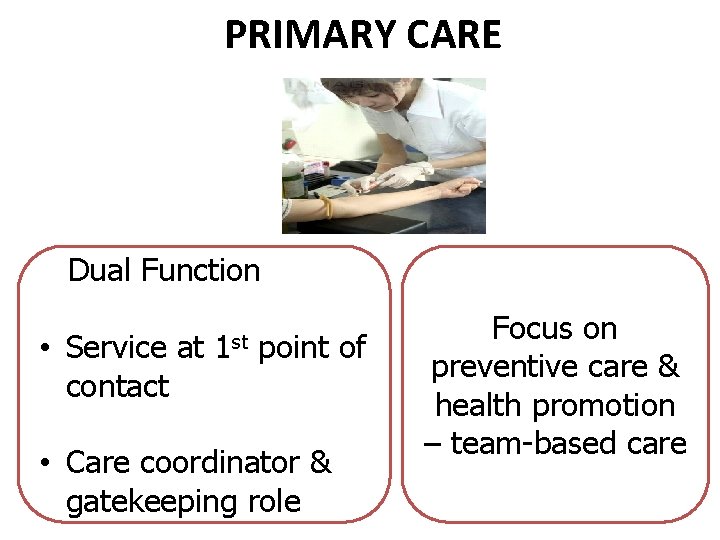 PRIMARY CARE

Dual Function

• Service at 1$^{st}$ point of contact

• Care coordinator & gatekeeping role

Focus on preventive care & health promotion – team-based care